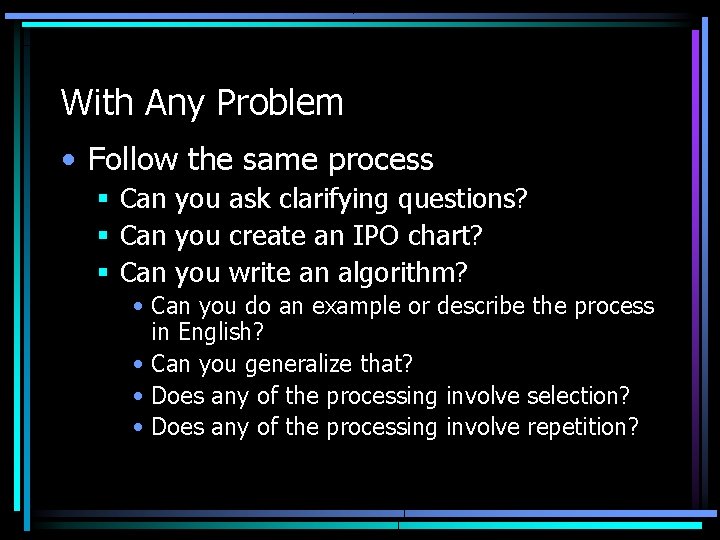 With Any Problem

• Follow the same process
  ▪ Can you ask clarifying questions?
  ▪ Can you create an IPO chart?
  ▪ Can you write an algorithm?
    • Can you do an example or describe the process in English?
    • Can you generalize that?
    • Does any of the processing involve selection?
    • Does any of the processing involve repetition?